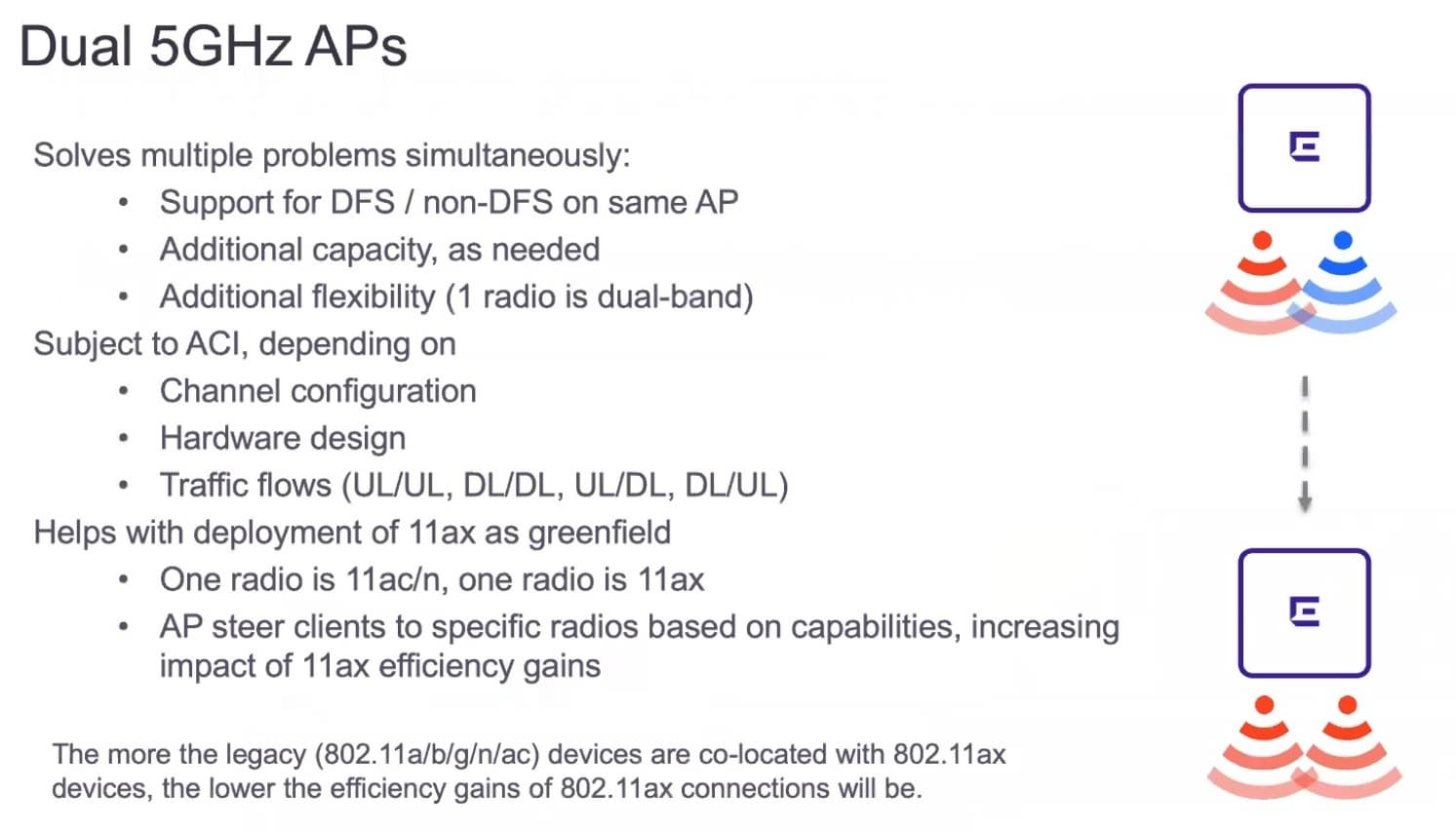 Dual 5GHz APs

Solves multiple problems simultaneously:
• Support for DFS / non-DFS on same AP
• Additional capacity, as needed
• Additional flexibility (1 radio is dual-band)
Subject to ACI, depending on
• Channel configuration
• Hardware design
• Traffic flows (UL/UL, DL/DL, UL/DL, DL/UL)
Helps with deployment of 11ax as greenfield
• One radio is 11ac/n, one radio is 11ax
• AP steer clients to specific radios based on capabilities, increasing impact of 11ax efficiency gains

The more the legacy (802.11a/b/g/n/ac) devices are co-located with 802.11ax devices, the lower the efficiency gains of 802.11ax connections will be.